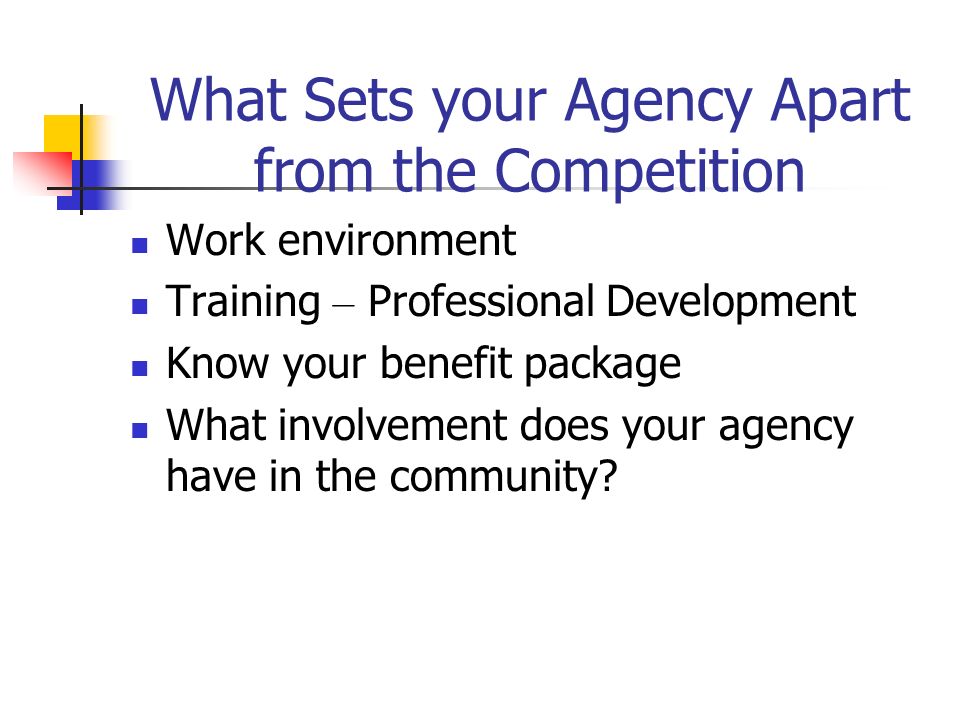 What Sets your Agency Apart from the Competition

- Work environment
- Training – Professional Development
- Know your benefit package
- What involvement does your agency have in the community?